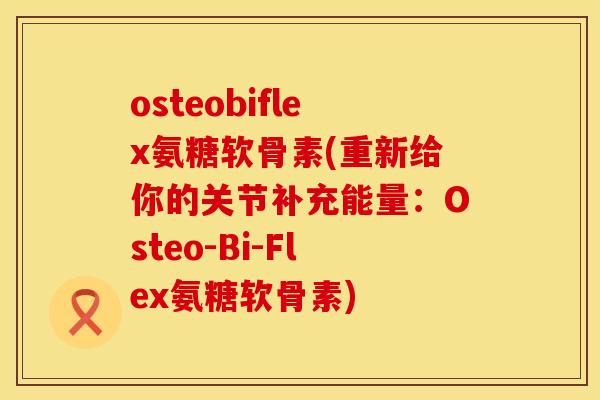 osteobiflex氨糖软骨素(重新给你的关节补充能量：Osteo-Bi-Flex氨糖软骨素)